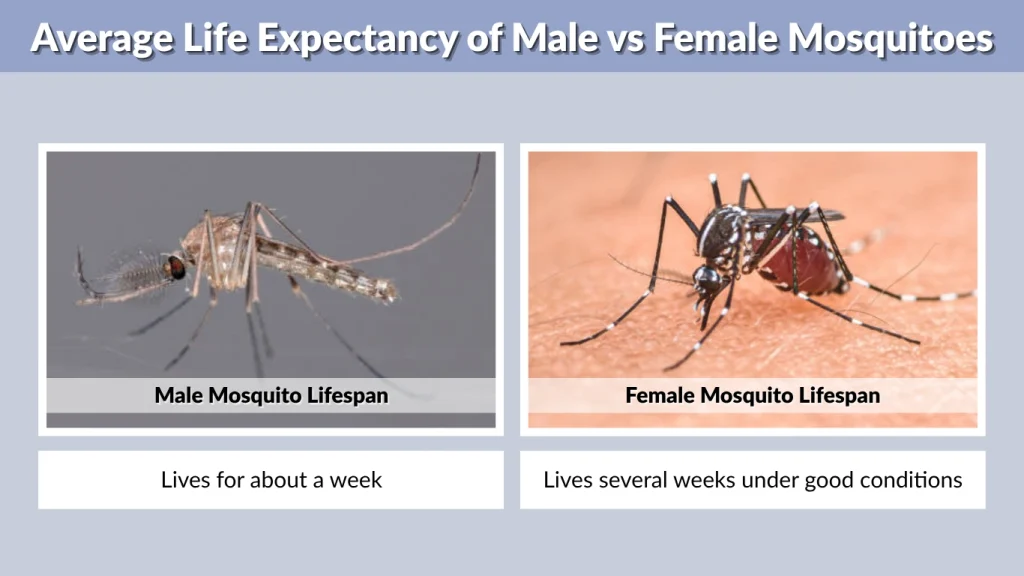 Average Life Expectancy of Male vs Female Mosquitoes

Male Mosquito Lifespan

Lives for about a week

Female Mosquito Lifespan

Lives several weeks under good conditions